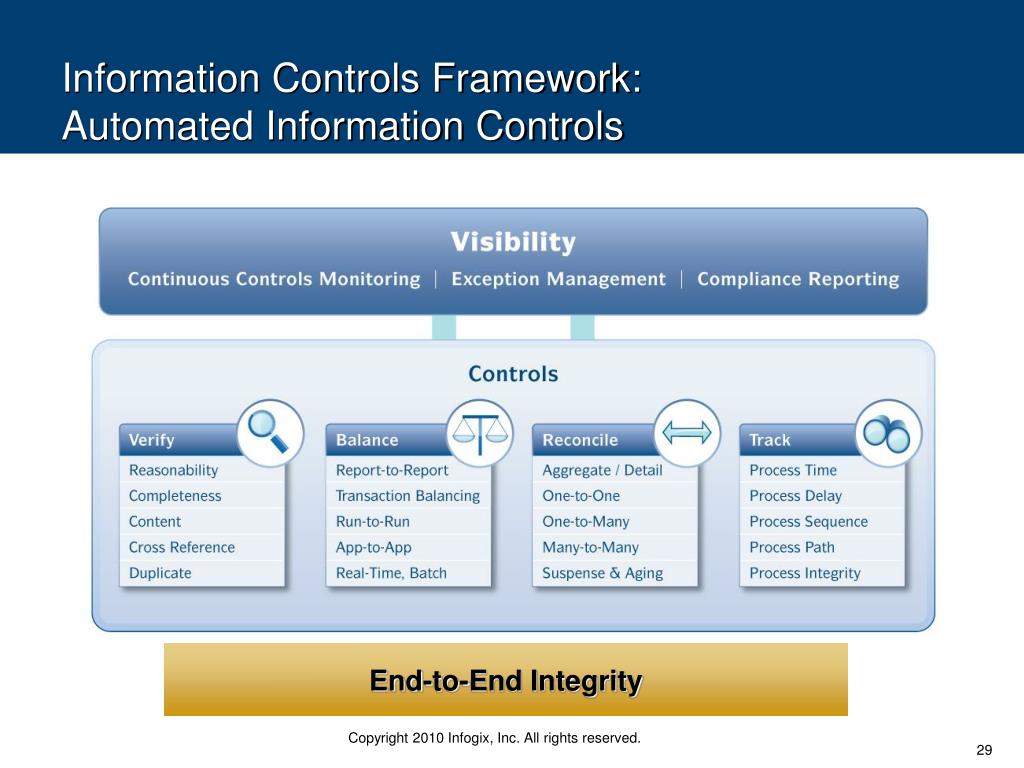 Information Controls Framework:
Automated Information Controls

Visibility
Continuous Controls Monitoring | Exception Management | Compliance Reporting

Controls

Verify
Reasonability
Completeness
Content
Cross Reference
Duplicate

Balance
Report-to-Report
Transaction Balancing
Run-to-Run
App-to-App
Real-Time, Batch

Reconcile
Aggregate / Detail
One-to-One
One-to-Many
Many-to-Many
Suspense & Aging

Track
Process Time
Process Delay
Process Sequence
Process Path
Process Integrity

End-to-End Integrity

Copyright 2010 Infogix, Inc. All rights reserved.

29